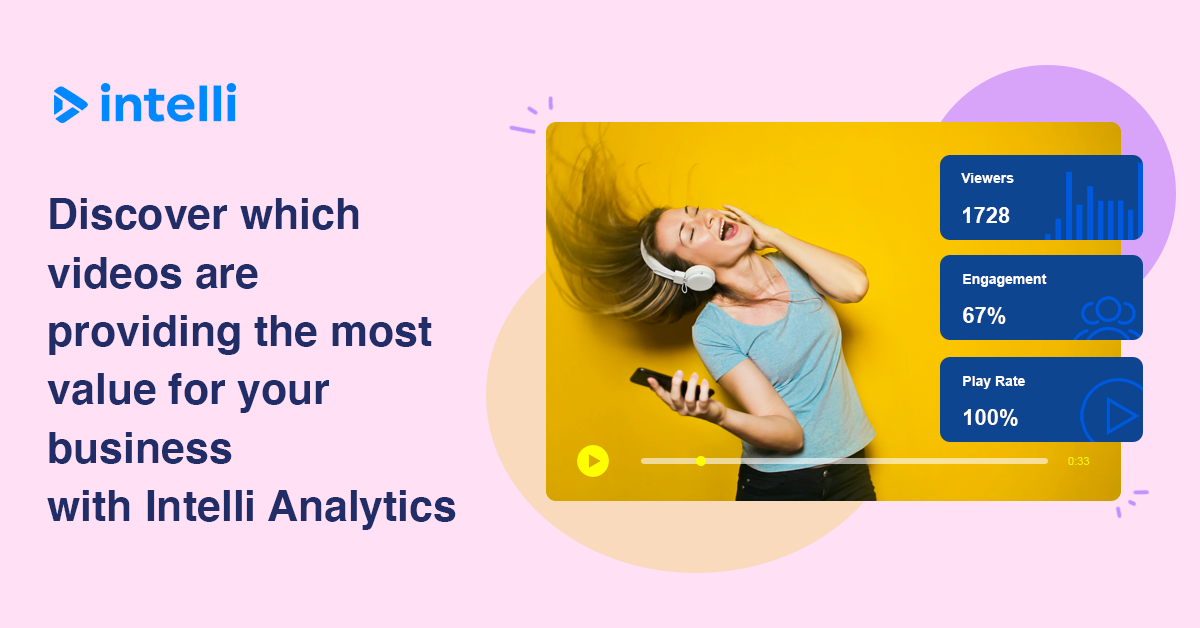 intelli

Discover which videos are providing the most value for your business with Intelli Analytics

Viewers
1728

Engagement
67%

Play Rate
100%

0:33